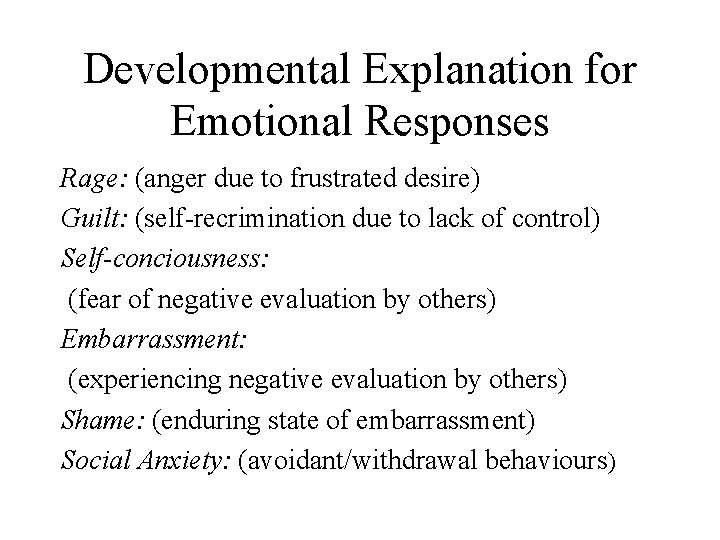 Developmental Explanation for Emotional Responses

Rage: (anger due to frustrated desire)
Guilt: (self-recrimination due to lack of control)
Self-conciousness:
(fear of negative evaluation by others)
Embarrassment:
(experiencing negative evaluation by others)
Shame: (enduring state of embarrassment)
Social Anxiety: (avoidant/withdrawal behaviours)